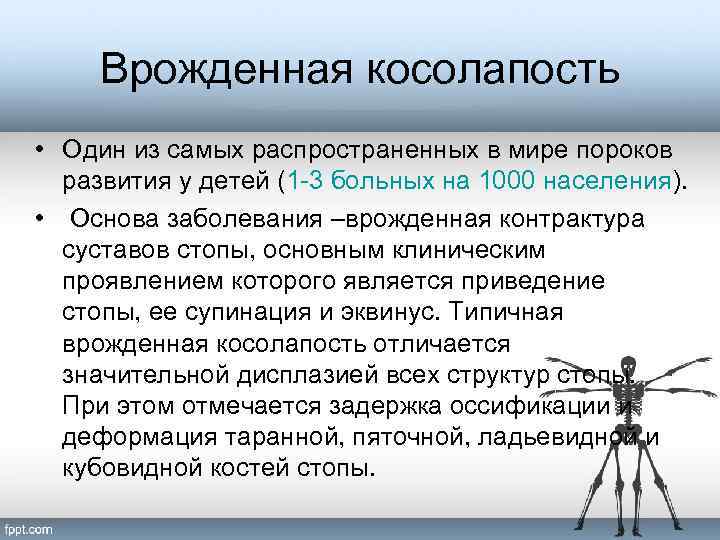 Врожденная косолапость

• Один из самых распространенных в мире пороков развития у детей (1-3 больных на 1000 населения).

• Основа заболевания –врожденная контрактура суставов стопы, основным клиническим проявлением которого является приведение стопы, ее супинация и эквинус. Типичная врожденная косолапость отличается значительной дисплазией всех структур стопы. При этом отмечается задержка оссификации и деформация таранной, пяточной, ладьевидной и кубовидной костей стопы.

fppt.com